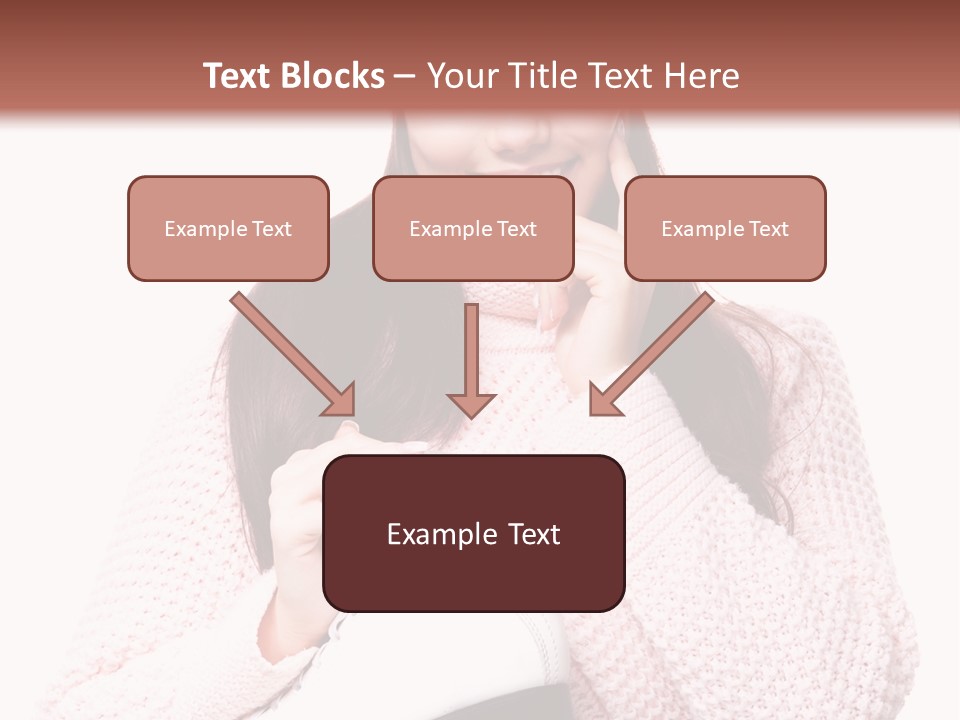 Text Blocks – Your Title Text Here

Example Text

Example Text

Example Text

Example Text